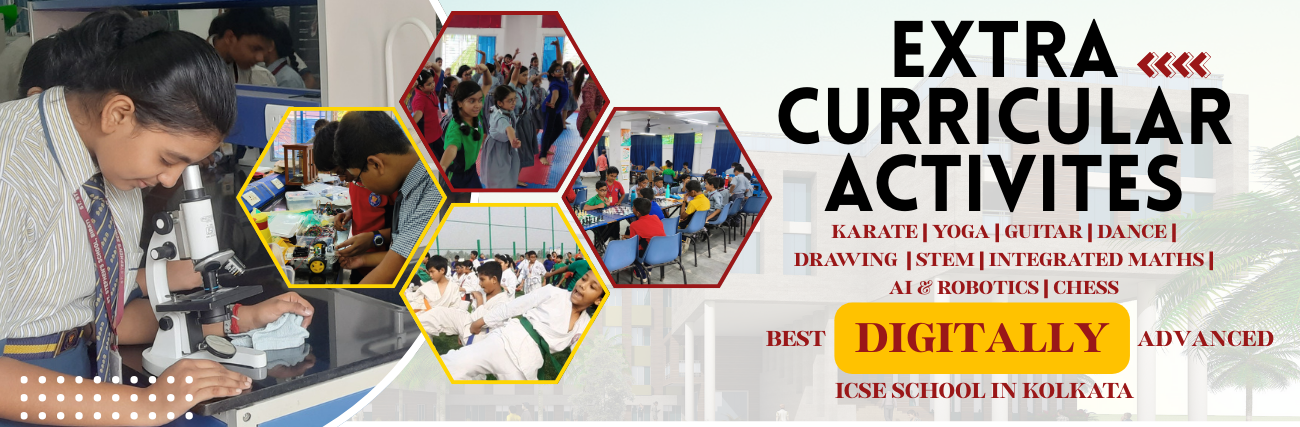 EXTRA CURRICULAR ACTIVITES

KARATE | YOGA | GUITAR | DANCE | DRAWING | STEM | INTEGRATED MATHS | AI & ROBOTICS | CHESS

BEST DIGITALLY ADVANCED ICSE SCHOOL IN KOLKATA